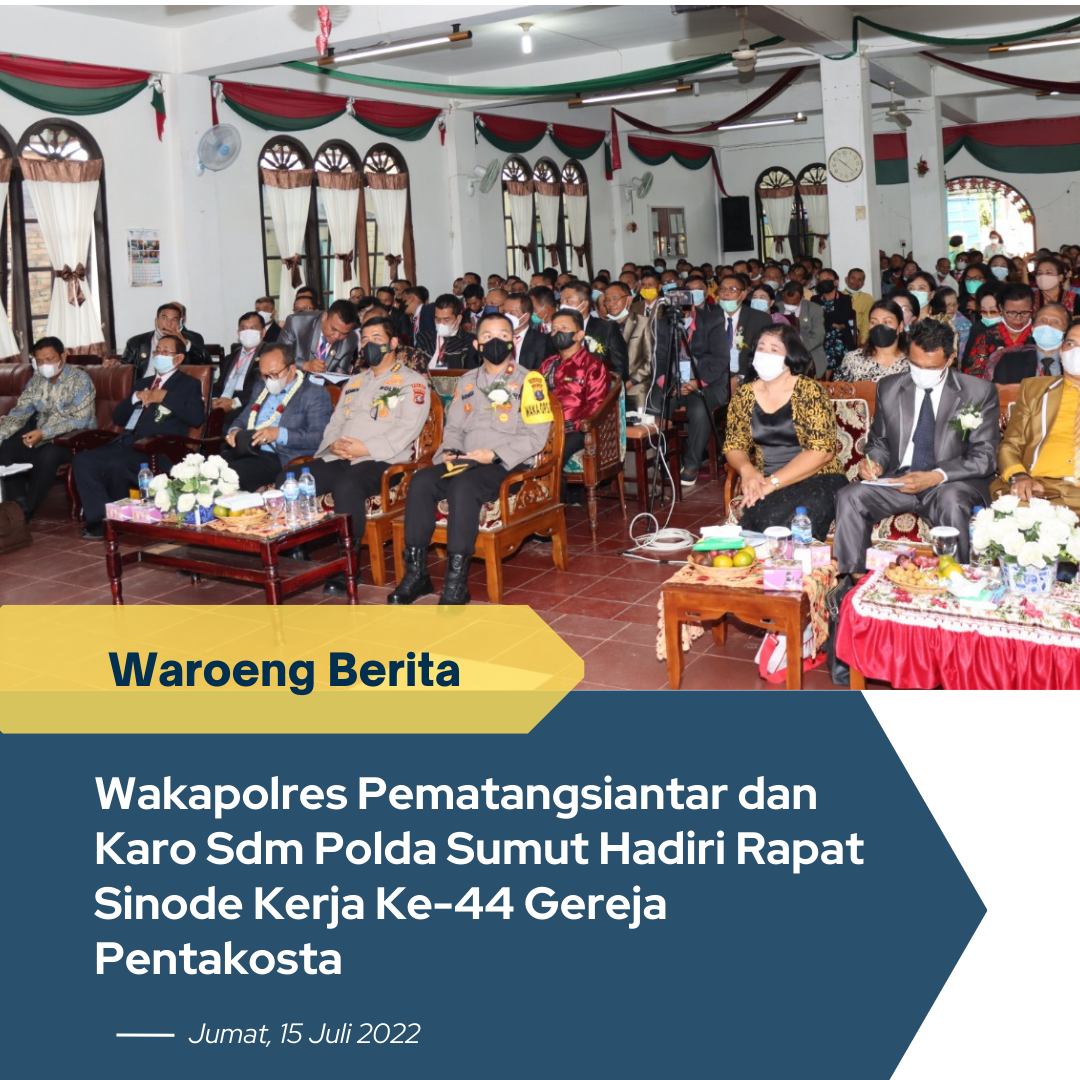 Waroeng Berita

Wakapolres Pematangsiantar dan Karo Sdm Polda Sumut Hadiri Rapat Sinode Kerja Ke-44 Gereja Pentakosta

Jumat, 15 Juli 2022